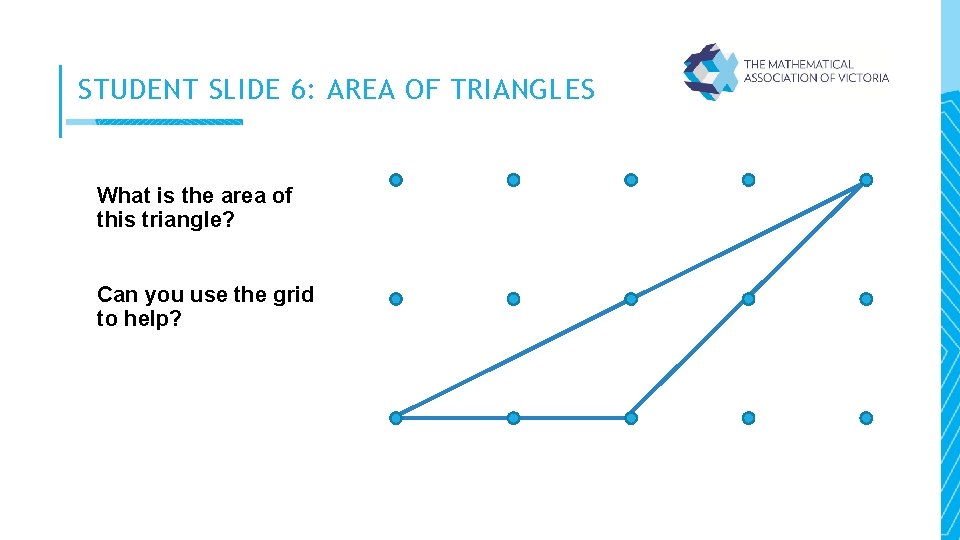 STUDENT SLIDE 6: AREA OF TRIANGLES

THE MATHEMATICAL ASSOCIATION OF VICTORIA

What is the area of this triangle?

Can you use the grid to help?